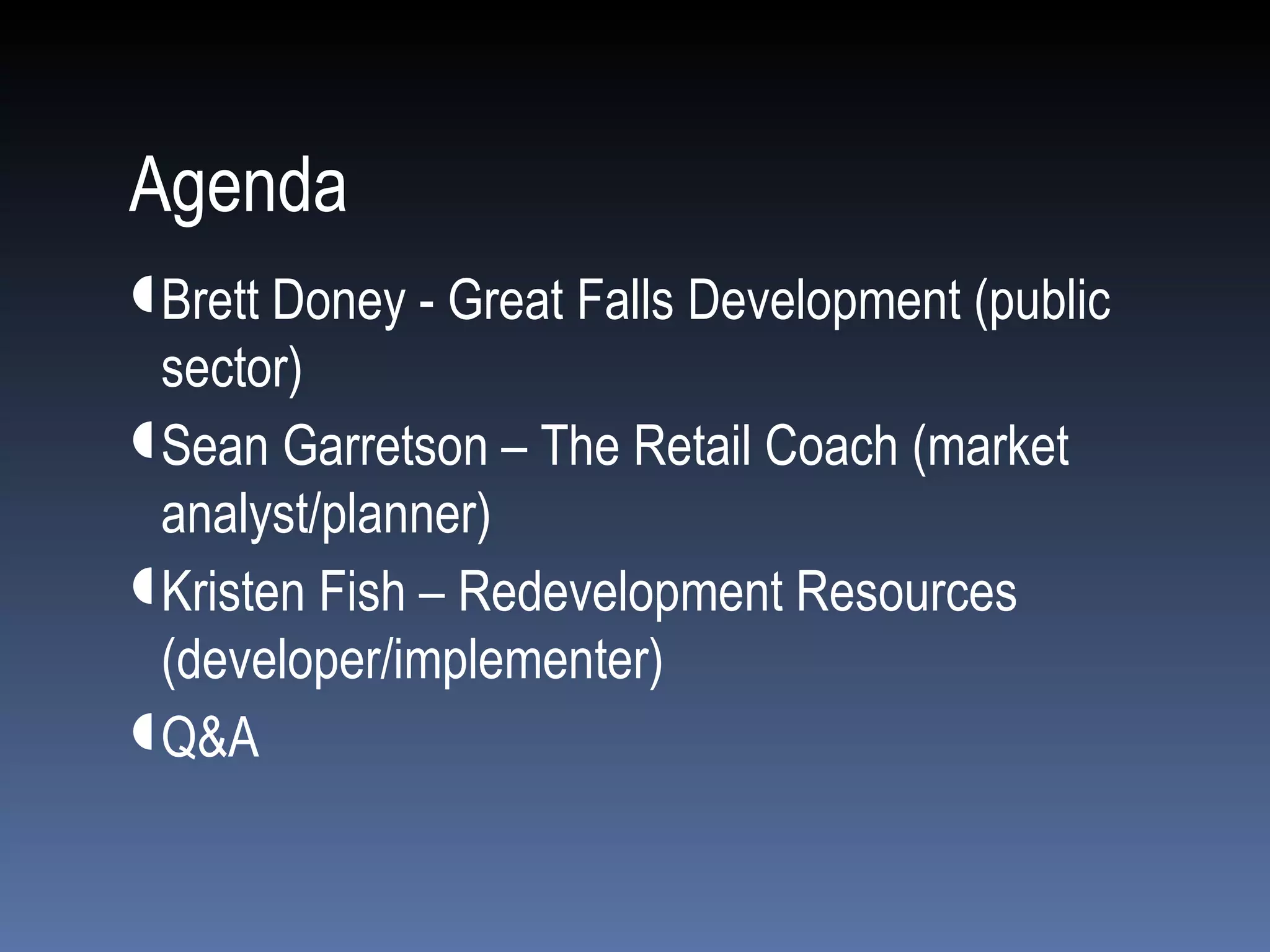 Agenda

Brett Doney - Great Falls Development (public sector)

Sean Garretson – The Retail Coach (market analyst/planner)

Kristen Fish – Redevelopment Resources (developer/implementer)

Q&A